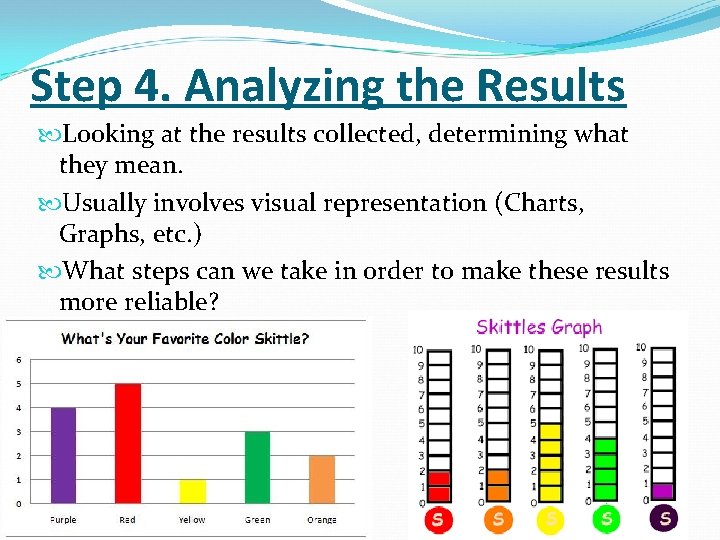 Step 4. Analyzing the Results

Looking at the results collected, determining what they mean.

Usually involves visual representation (Charts, Graphs, etc.)

What steps can we take in order to make these results more reliable?

What's Your Favorite Color Skittle?

6
5
4
3
2
1
0

Purple Red Yellow Green Orange

Skittles Graph

10 9 8 7 6 5 4 3 2 1 0
S

10 9 8 7 6 5 4 3 2 1 0
S

10 9 8 7 6 5 4 3 2 1 0
S

10 9 8 7 6 5 4 3 2 1 0
S

10 9 8 7 6 5 4 3 2 1 0
S